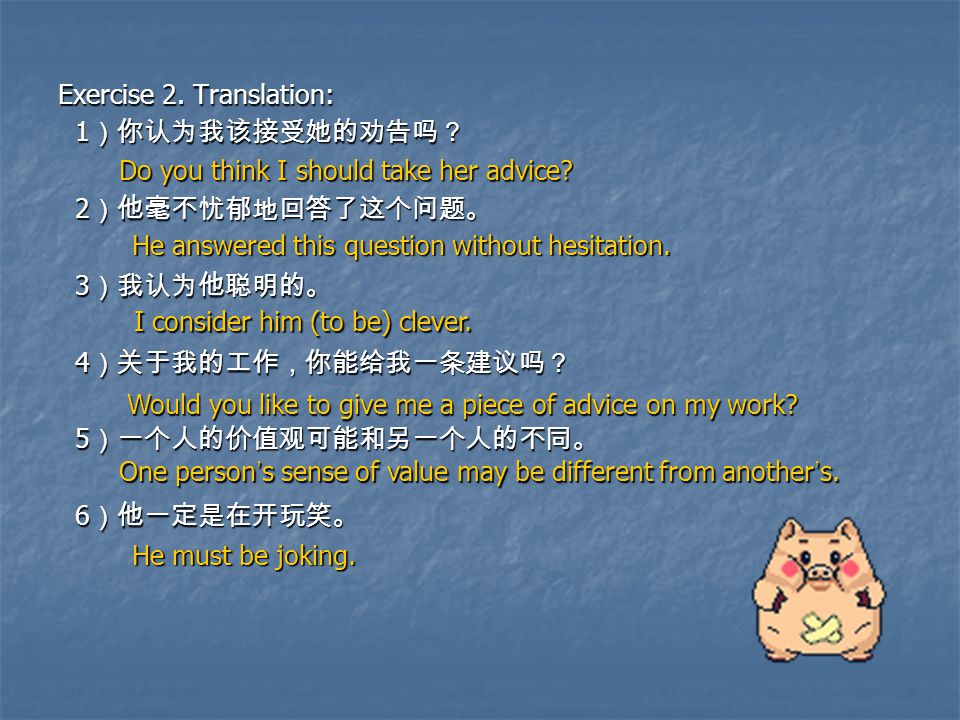 Exercise 2. Translation:
1）你认为我该接受她的劝告吗？
Do you think I should take her advice?
2）他毫不忧郁地回答了这个问题。
He answered this question without hesitation.
3）我认为他聪明的。
I consider him (to be) clever.
4）关于我的工作，你能给我一条建议吗？
Would you like to give me a piece of advice on my work?
5）一个人的价值观可能和另一个人的不同。
One person's sense of value may be different from another's.
6）他一定是在开玩笑。
He must be joking.